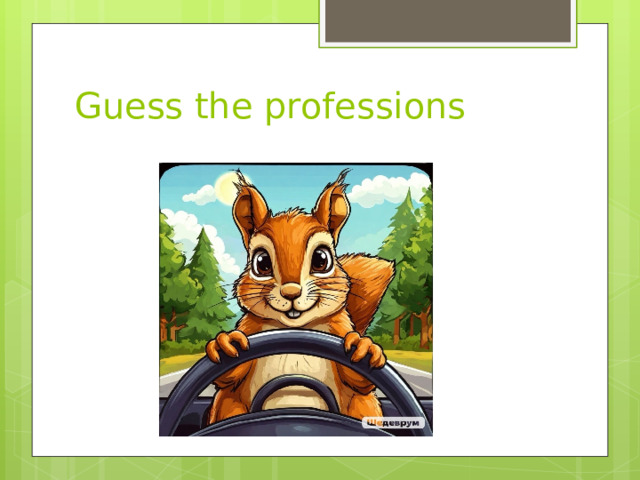 Guess the professions

Шедеврум